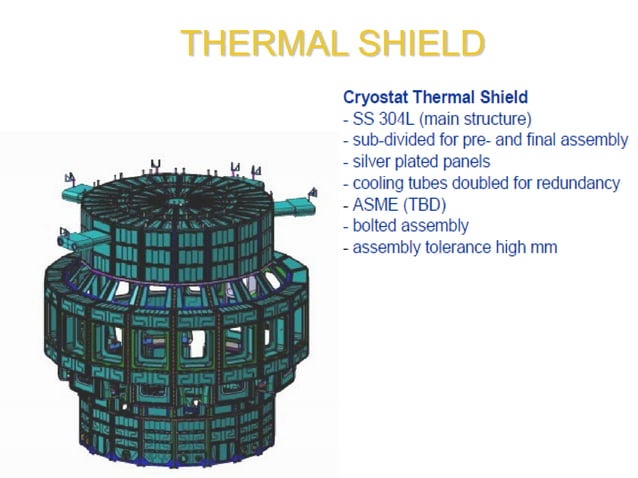 THERMAL SHIELD

Cryostat Thermal Shield
- SS 304L (main structure)
- sub-divided for pre- and final assembly
- silver plated panels
- cooling tubes doubled for redundancy
- ASME (TBD)
- bolted assembly
- assembly tolerance high mm